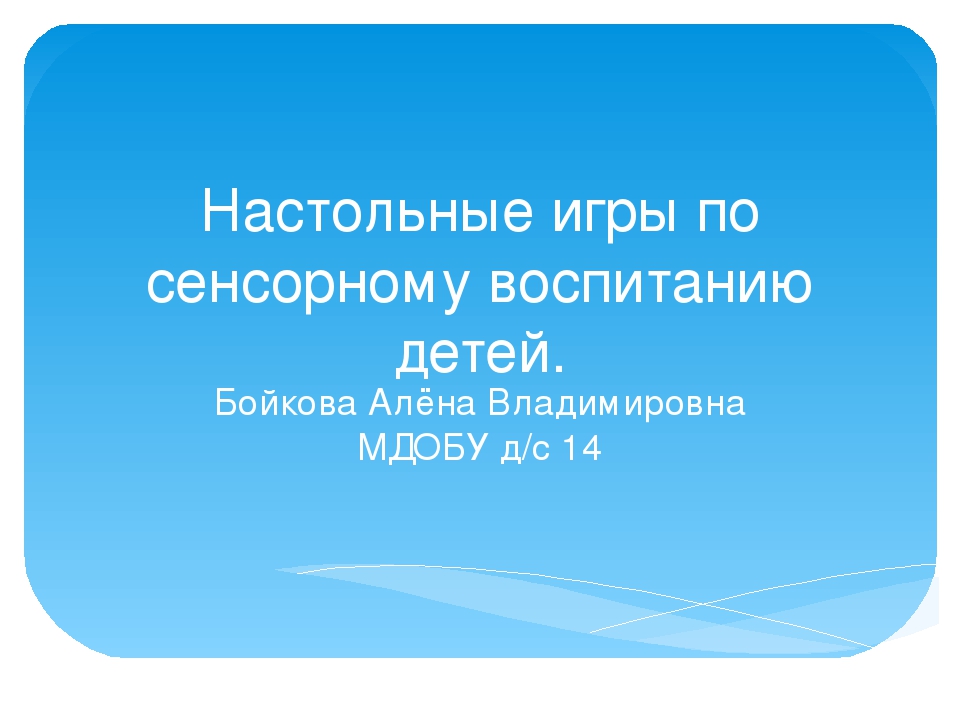 Настольные игры по сенсорному воспитанию детей.

Бойкова Алёна Владимировна
МДОБУ д/с 14